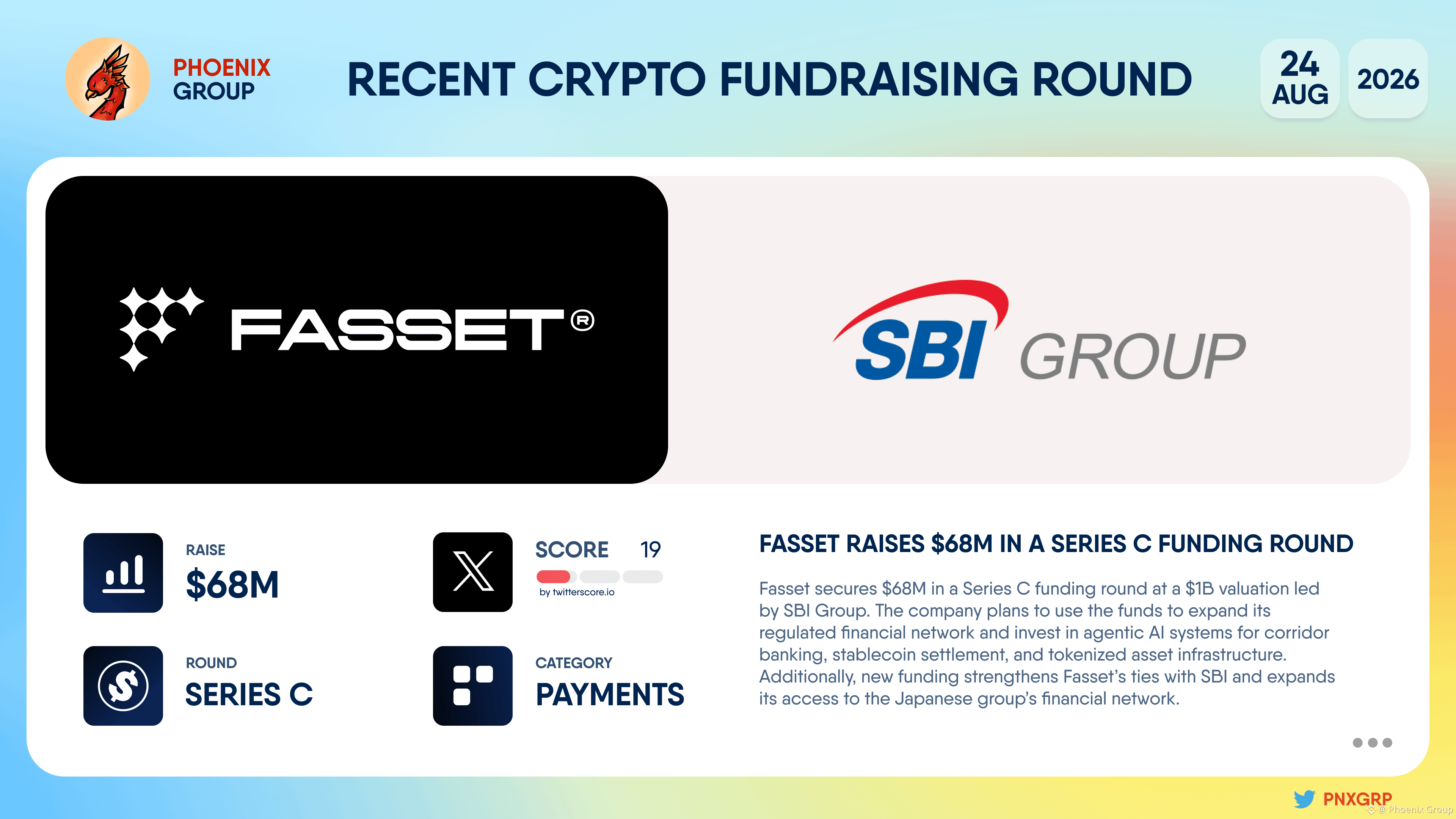 PHOENIX GROUP

RECENT CRYPTO FUNDRAISING ROUND

24 AUG

2026

FASSET®

SBI GROUP

RAISE
$68M

SCORE 19
by twitterscore.io

ROUND
SERIES C

CATEGORY
PAYMENTS

FASSET RAISES $68M IN A SERIES C FUNDING ROUND

Fasset secures $68M in a Series C funding round at a $1B valuation led by SBI Group. The company plans to use the funds to expand its regulated financial network and invest in agentic AI systems for corridor banking, stablecoin settlement, and tokenized asset infrastructure. Additionally, new funding strengthens Fasset's ties with SBI and expands its access to the Japanese group's financial network.

PNXGRP

@ Phoenix Group